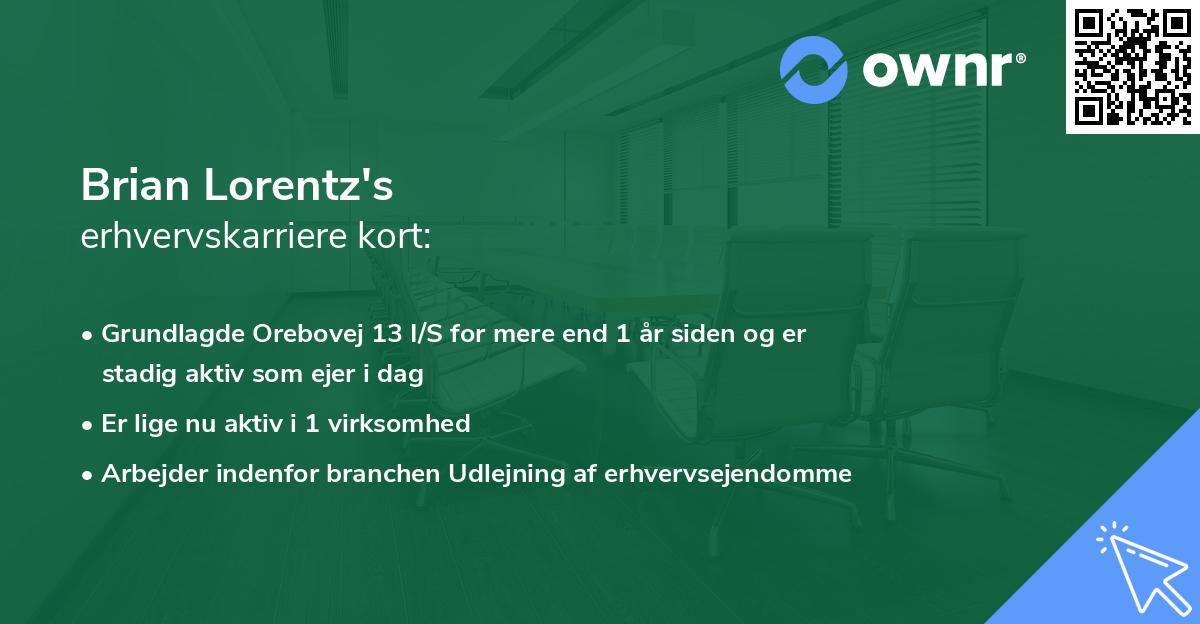 ownr®

Brian Lorentz's
erhvervskarriere kort:

• Grundlagde Orebovej 13 I/S for mere end 1 år siden og er stadig aktiv som ejer i dag
• Er lige nu aktiv i 1 virksomhed
• Arbejder indenfor branchen Udlejning af erhvervsejendomme